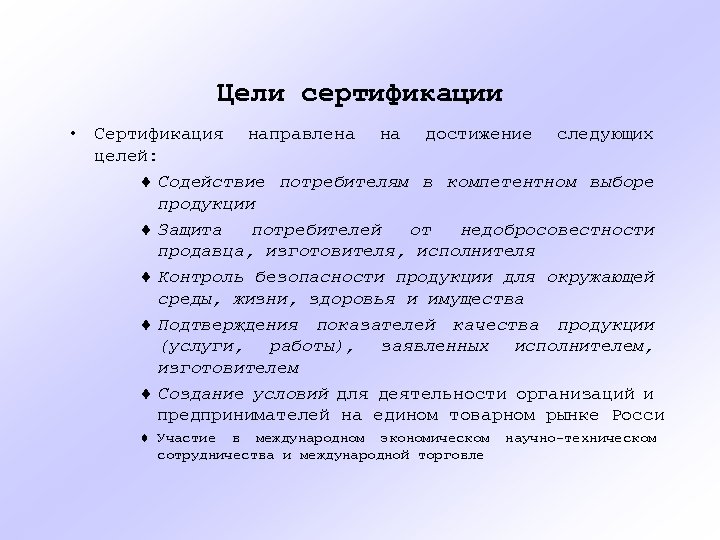 Цели сертификации

• Сертификация направлена на достижение следующих целей:

♦ Содействие потребителям в компетентном выборе продукции

♦ Защита потребителей от недобросовестности продавца, изготовителя, исполнителя

♦ Контроль безопасности продукции для окружающей среды, жизни, здоровья и имущества

♦ Подтверждения показателей качества продукции (услуги, работы), заявленных исполнителем, изготовителем

♦ Создание условий для деятельности организаций и предпринимателей на едином товарном рынке Росси

♦ Участие в международном экономическом научно-техническом сотрудничества и международной торговле